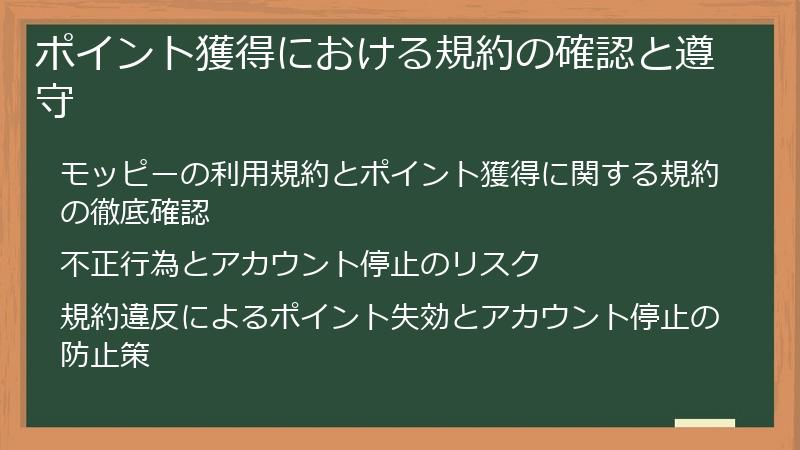 ポイント獲得における規約の確認と遵守

モッピーの利用規約とポイント獲得に関する規約の徹底確認

不正行為とアカウント停止のリスク

規約違反によるポイント失効とアカウント停止の防止策